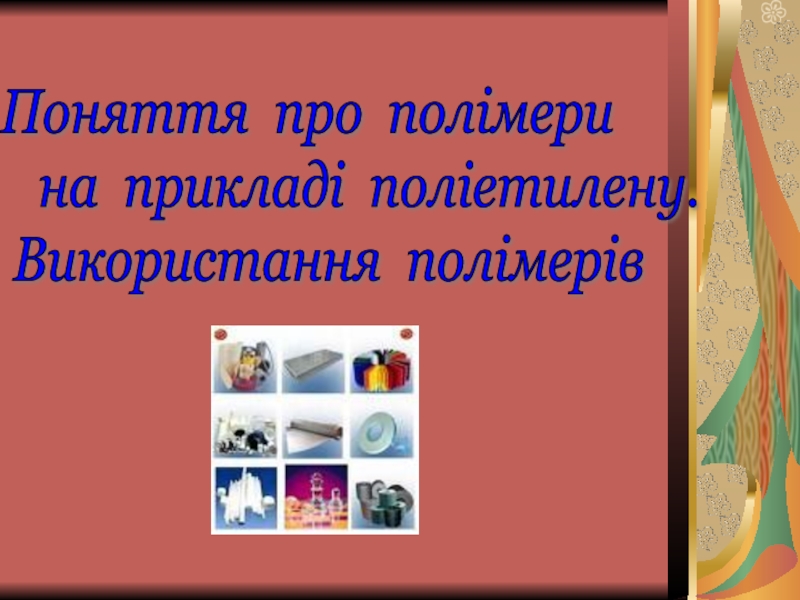 Поняття про полімери на прикладі поліетилену. Використання полімерів